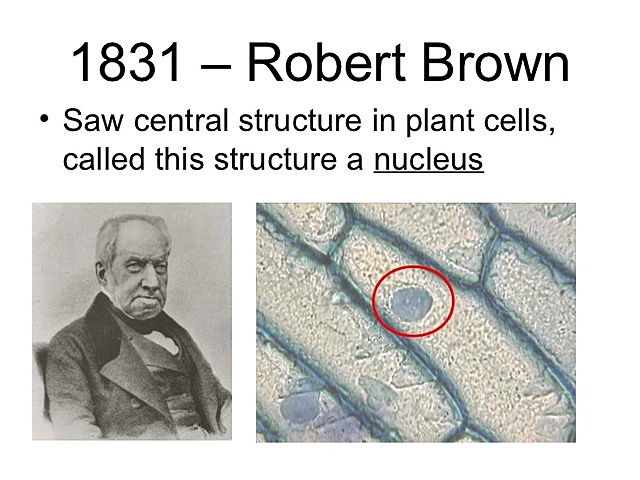 1831 – Robert Brown

• Saw central structure in plant cells, called this structure a nucleus